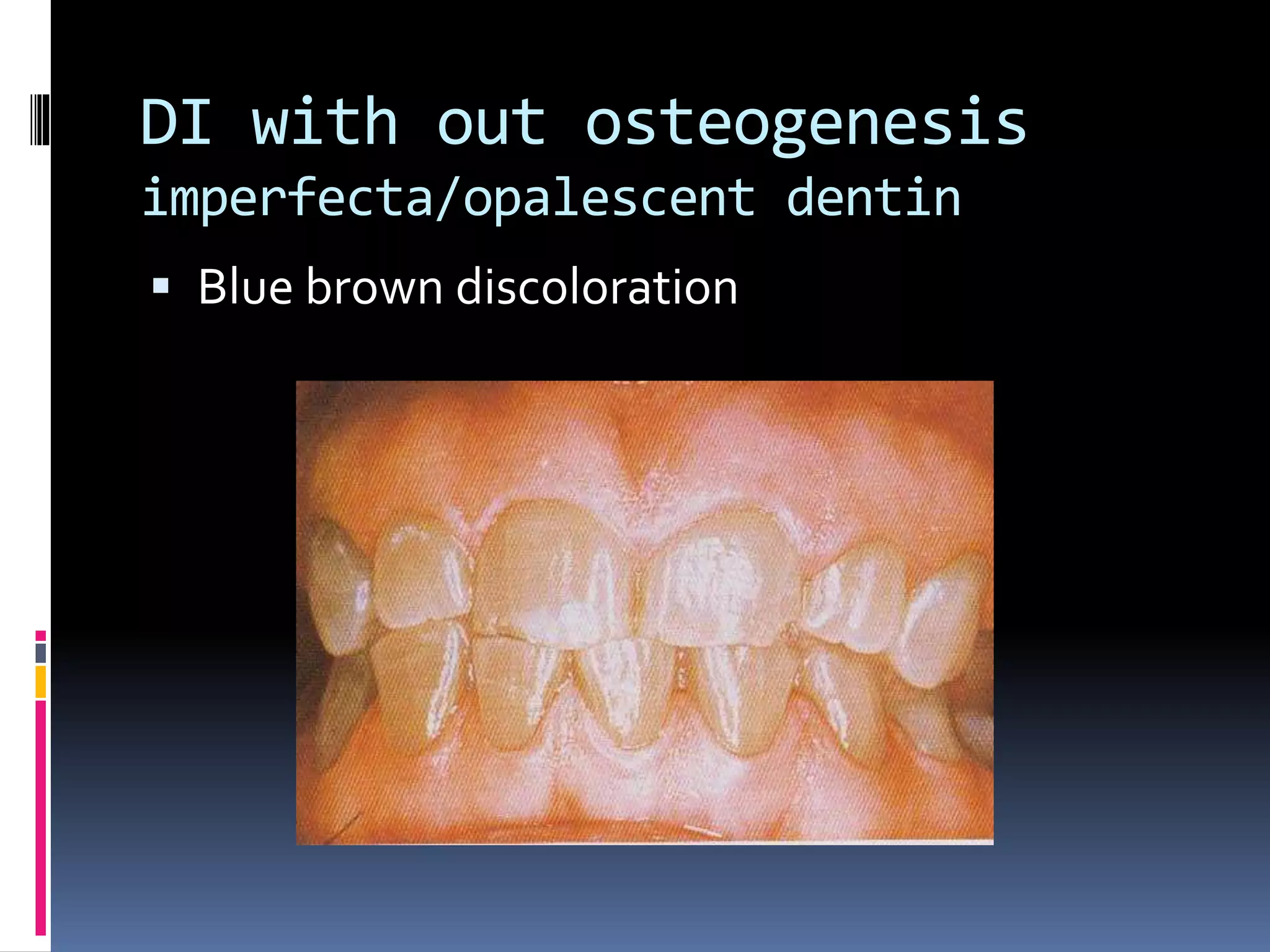 DI with out osteogenesis imperfecta/opalescent dentin

▪ Blue brown discoloration